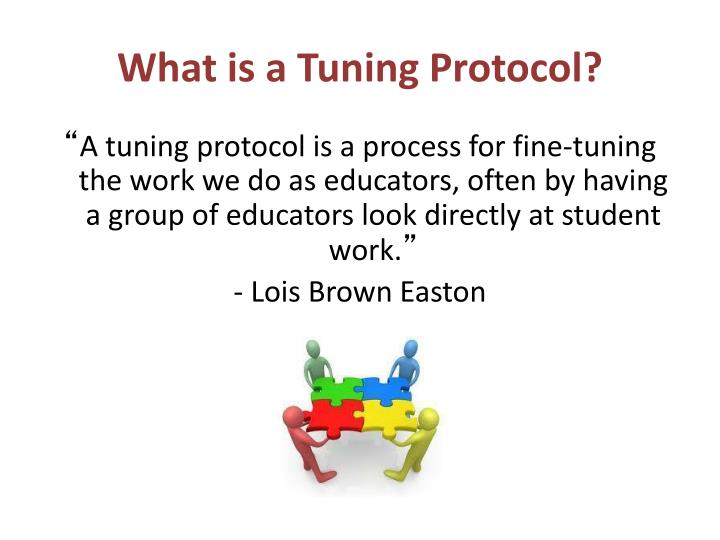 What is a Tuning Protocol?

“A tuning protocol is a process for fine-tuning the work we do as educators, often by having a group of educators look directly at student work.”

- Lois Brown Easton